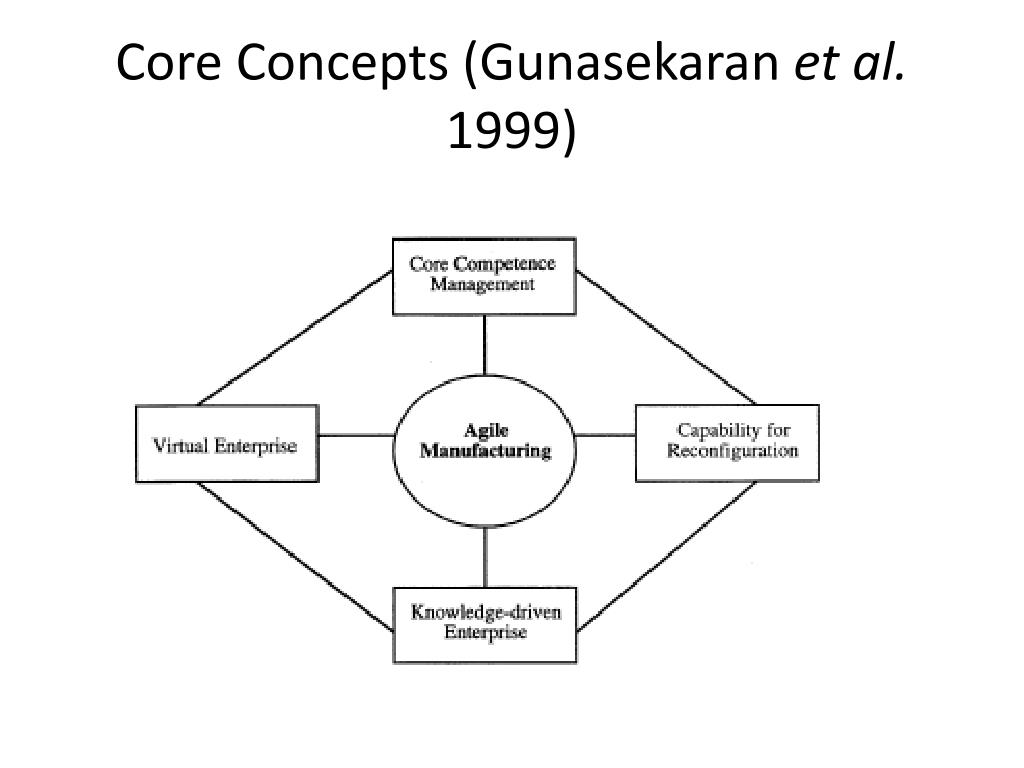 Core Concepts (Gunasekaran et al. 1999)

Core Competence Management

Virtual Enterprise

Agile Manufacturing

Capability for Reconfiguration

Knowledge-driven Enterprise